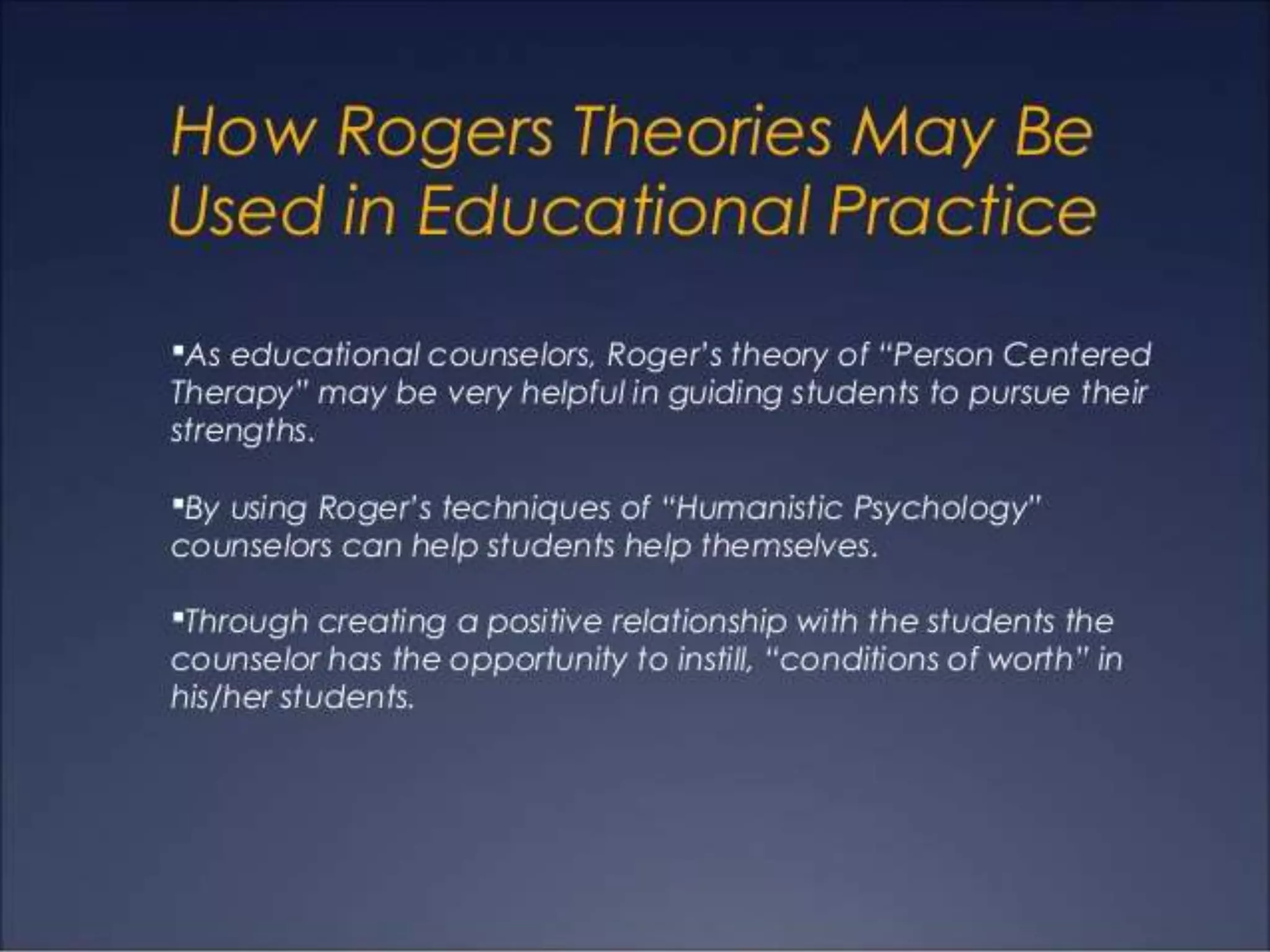 How Rogers Theories May Be Used in Educational Practice

▪As educational counselors, Roger's theory of "Person Centered Therapy" may be very helpful in guiding students to pursue their strengths.

▪By using Roger's techniques of "Humanistic Psychology" counselors can help students help themselves.

▪Through creating a positive relationship with the students the counselor has the opportunity to instill, "conditions of worth" in his/her students.